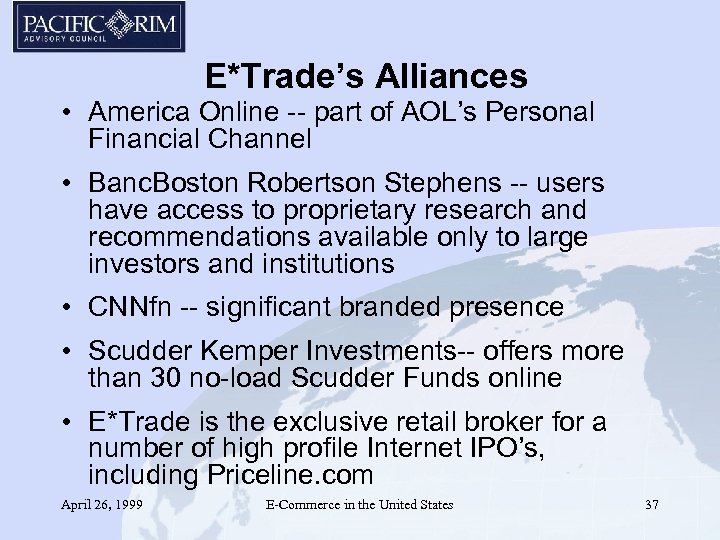 PACIFIC RIM
ADVISORY COUNCIL

E*Trade's Alliances

• America Online -- part of AOL's Personal Financial Channel

• BancBoston Robertson Stephens -- users have access to proprietary research and recommendations available only to large investors and institutions

• CNNfn -- significant branded presence

• Scudder Kemper Investments-- offers more than 30 no-load Scudder Funds online

• E*Trade is the exclusive retail broker for a number of high profile Internet IPO's, including Priceline.com

April 26, 1999
E-Commerce in the United States
37